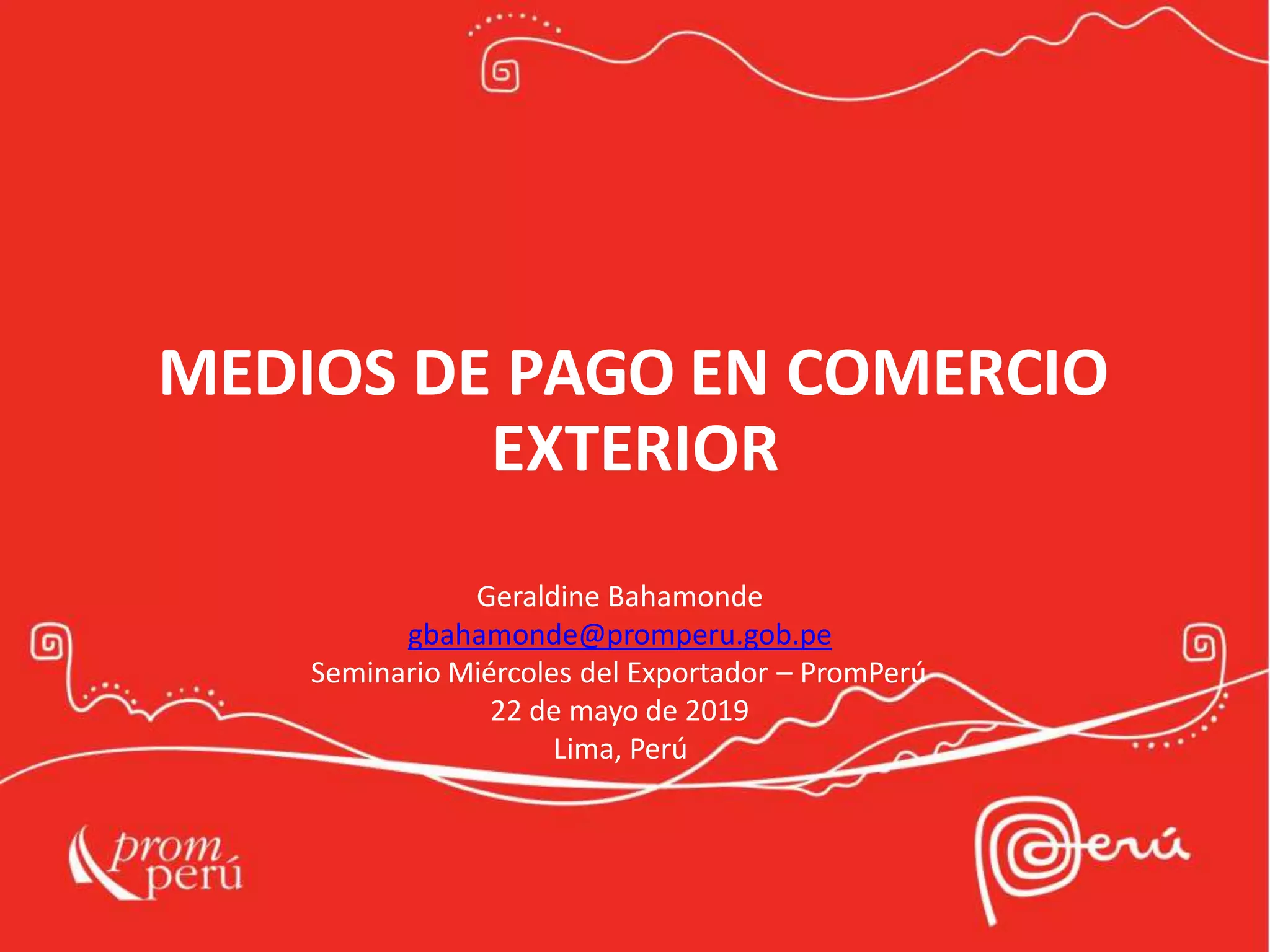 MEDIOS DE PAGO EN COMERCIO EXTERIOR

Geraldine Bahamonde
gbahamonde@promperu.gob.pe
Seminario Miércoles del Exportador – PromPerú
22 de mayo de 2019
Lima, Perú

prom perú

Perú